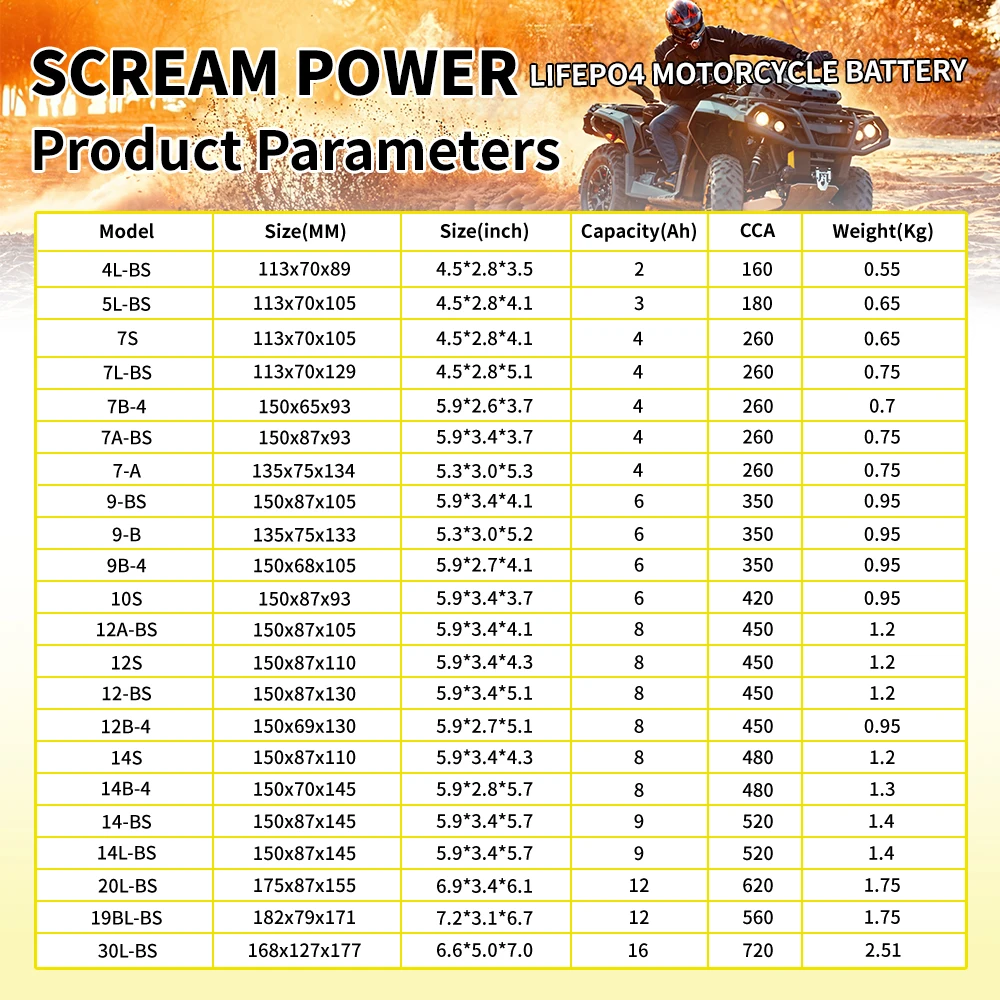 SCREAM POWER LIFEPO4 MOTORCYCLE BATTERY

Product Parameters

| Model | Size(MM) | Size(inch) | Capacity(Ah) | CCA | Weight(Kg) |
|---|---|---|---|---|---|
| 4L-BS | 113x70x89 | 4.5*2.8*3.5 | 2 | 160 | 0.55 |
| 5L-BS | 113x70x105 | 4.5*2.8*4.1 | 3 | 180 | 0.65 |
| 7S | 113x70x105 | 4.5*2.8*4.1 | 4 | 260 | 0.65 |
| 7L-BS | 113x70x129 | 4.5*2.8*5.1 | 4 | 260 | 0.75 |
| 7B-4 | 150x65x93 | 5.9*2.6*3.7 | 4 | 260 | 0.7 |
| 7A-BS | 150x87x93 | 5.9*3.4*3.7 | 4 | 260 | 0.75 |
| 7-A | 135x75x134 | 5.3*3.0*5.3 | 4 | 260 | 0.75 |
| 9-BS | 150x87x105 | 5.9*3.4*4.1 | 6 | 350 | 0.95 |
| 9-B | 135x75x133 | 5.3*3.0*5.2 | 6 | 350 | 0.95 |
| 9B-4 | 150x68x105 | 5.9*2.7*4.1 | 6 | 350 | 0.95 |
| 10S | 150x87x93 | 5.9*3.4*3.7 | 6 | 420 | 0.95 |
| 12A-BS | 150x87x105 | 5.9*3.4*4.1 | 8 | 450 | 1.2 |
| 12S | 150x87x110 | 5.9*3.4*4.3 | 8 | 450 | 1.2 |
| 12-BS | 150x87x130 | 5.9*3.4*5.1 | 8 | 450 | 1.2 |
| 12B-4 | 150x69x130 | 5.9*2.7*5.1 | 8 | 450 | 0.95 |
| 14S | 150x87x110 | 5.9*3.4*4.3 | 8 | 480 | 1.2 |
| 14B-4 | 150x70x145 | 5.9*2.8*5.7 | 8 | 480 | 1.3 |
| 14-BS | 150x87x145 | 5.9*3.4*5.7 | 9 | 520 | 1.4 |
| 14L-BS | 150x87x145 | 5.9*3.4*5.7 | 9 | 520 | 1.4 |
| 20L-BS | 175x87x155 | 6.9*3.4*6.1 | 12 | 620 | 1.75 |
| 19BL-BS | 182x79x171 | 7.2*3.1*6.7 | 12 | 560 | 1.75 |
| 30L-BS | 168x127x177 | 6.6*5.0*7.0 | 16 | 720 | 2.51 |